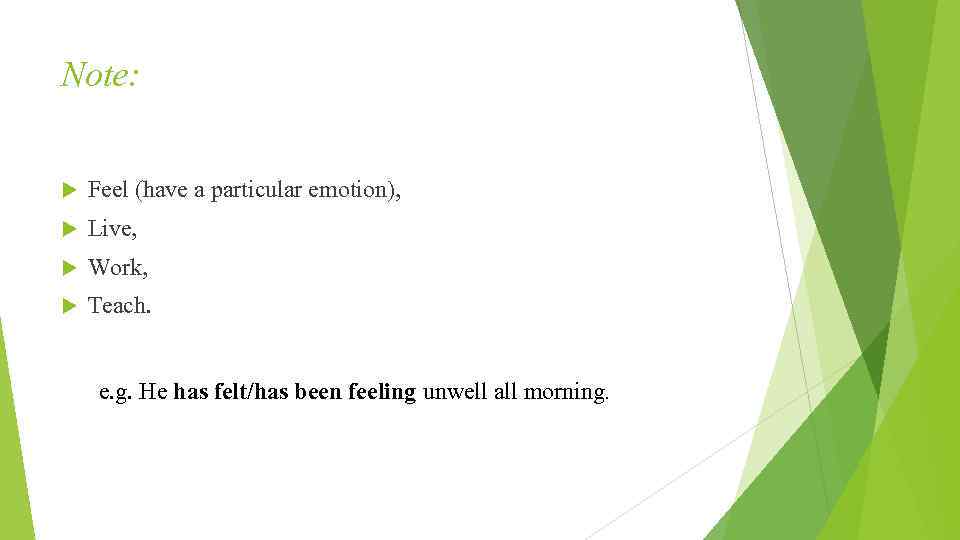 Note:

Feel (have a particular emotion),
Live,
Work,
Teach.

e.g. He has felt/has been feeling unwell all morning.